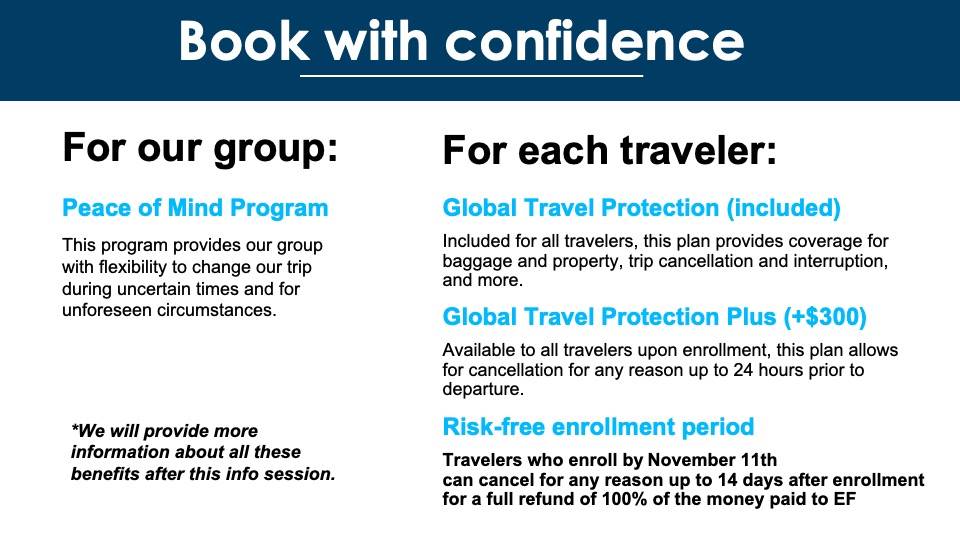 Book with confidence

For our group:

Peace of Mind Program

This program provides our group with flexibility to change our trip during uncertain times and for unforeseen circumstances.

*We will provide more information about all these benefits after this info session.

For each traveler:

Global Travel Protection (included)

Included for all travelers, this plan provides coverage for baggage and property, trip cancellation and interruption, and more.

Global Travel Protection Plus (+$300)

Available to all travelers upon enrollment, this plan allows for cancellation for any reason up to 24 hours prior to departure.

Risk-free enrollment period

Travelers who enroll by November 11th can cancel for any reason up to 14 days after enrollment for a full refund of 100% of the money paid to EF